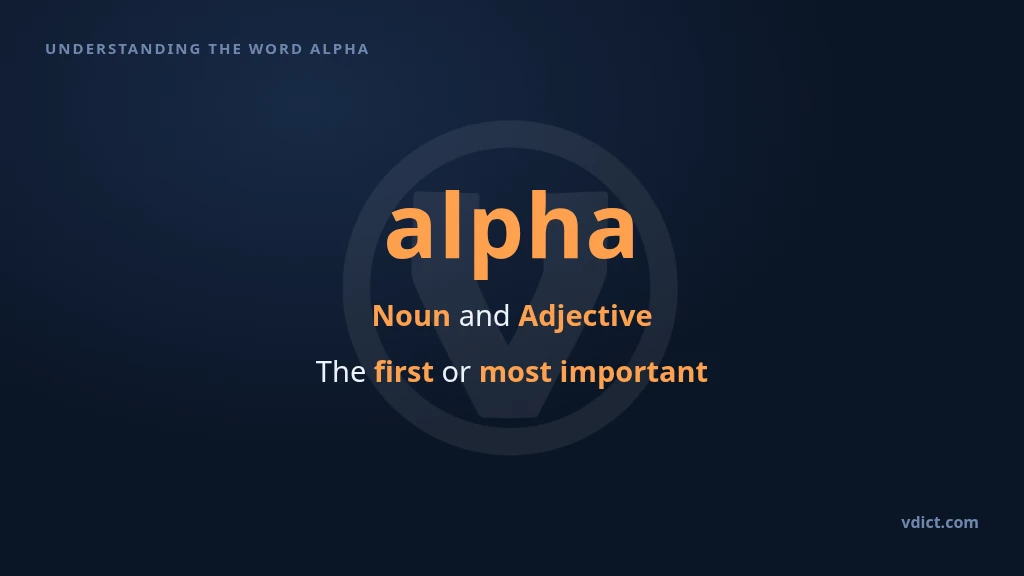 UNDERSTANDING THE WORD ALPHA

alpha

Noun and Adjective

The first or most important

vdict.com